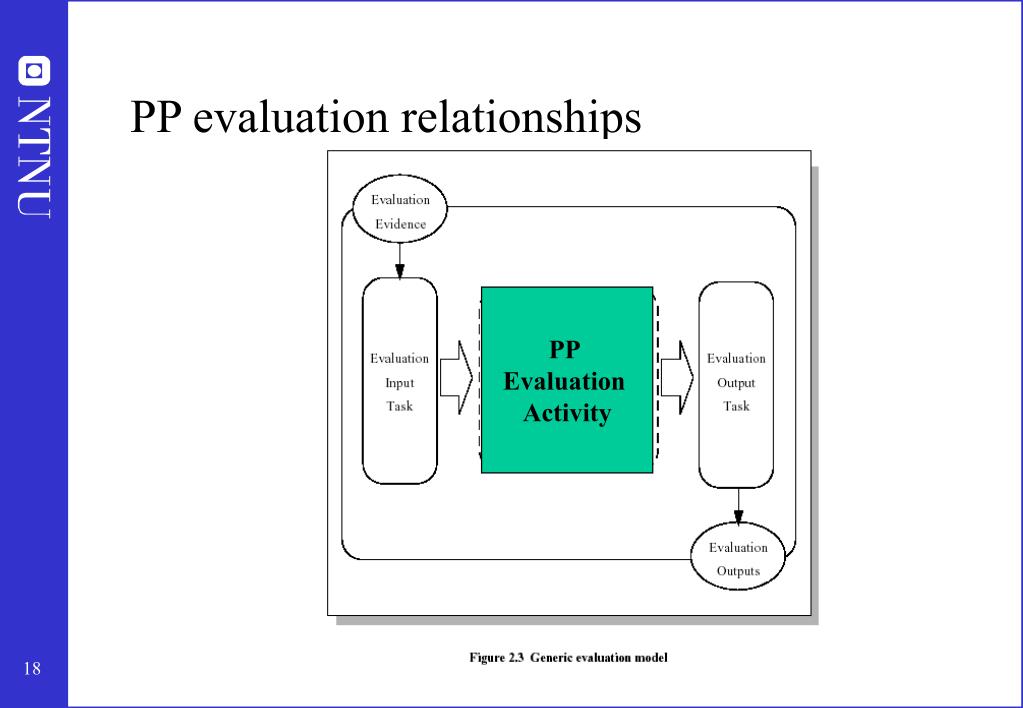 NTNU

PP evaluation relationships

Evaluation Evidence

Evaluation Input Task

PP Evaluation Activity

Evaluation Output Task

Evaluation Outputs

Figure 2.3 Generic evaluation model

18